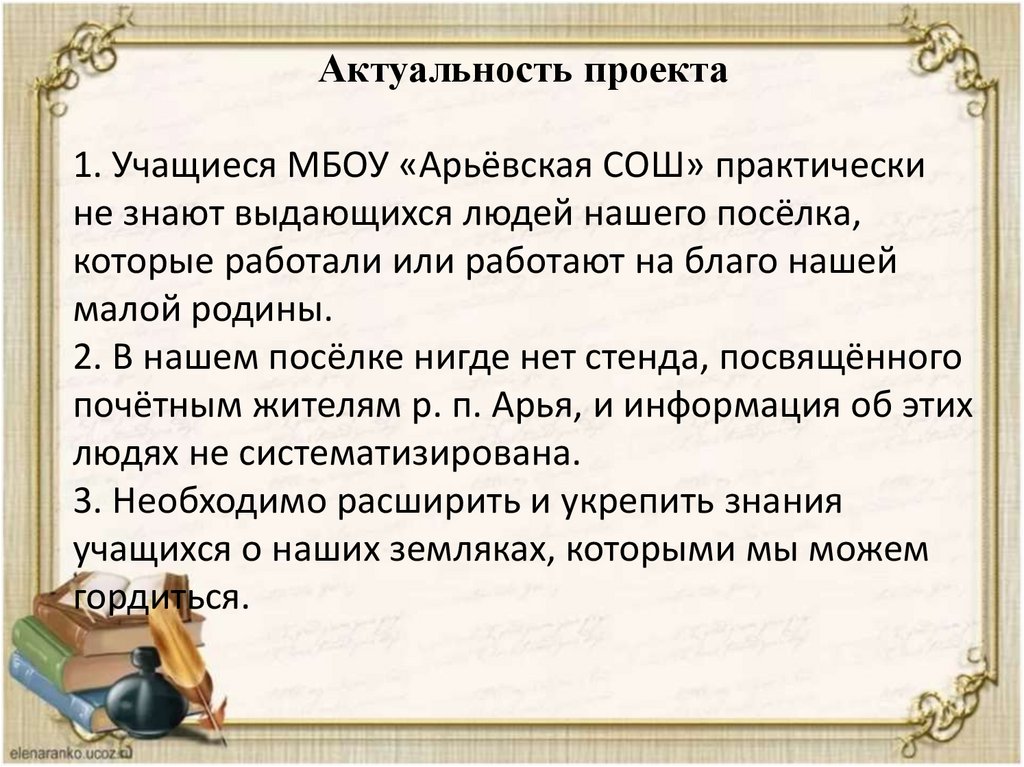 Актуальность проекта

1. Учащиеся МБОУ «Арьёвская СОШ» практически не знают выдающихся людей нашего посёлка, которые работали или работают на благо нашей малой родины.
2. В нашем посёлке нигде нет стенда, посвящённого почётным жителям р. п. Арья, и информация об этих людях не систематизирована.
3. Необходимо расширить и укрепить знания учащихся о наших земляках, которыми мы можем гордиться.

elenaranko.ucoz.ru